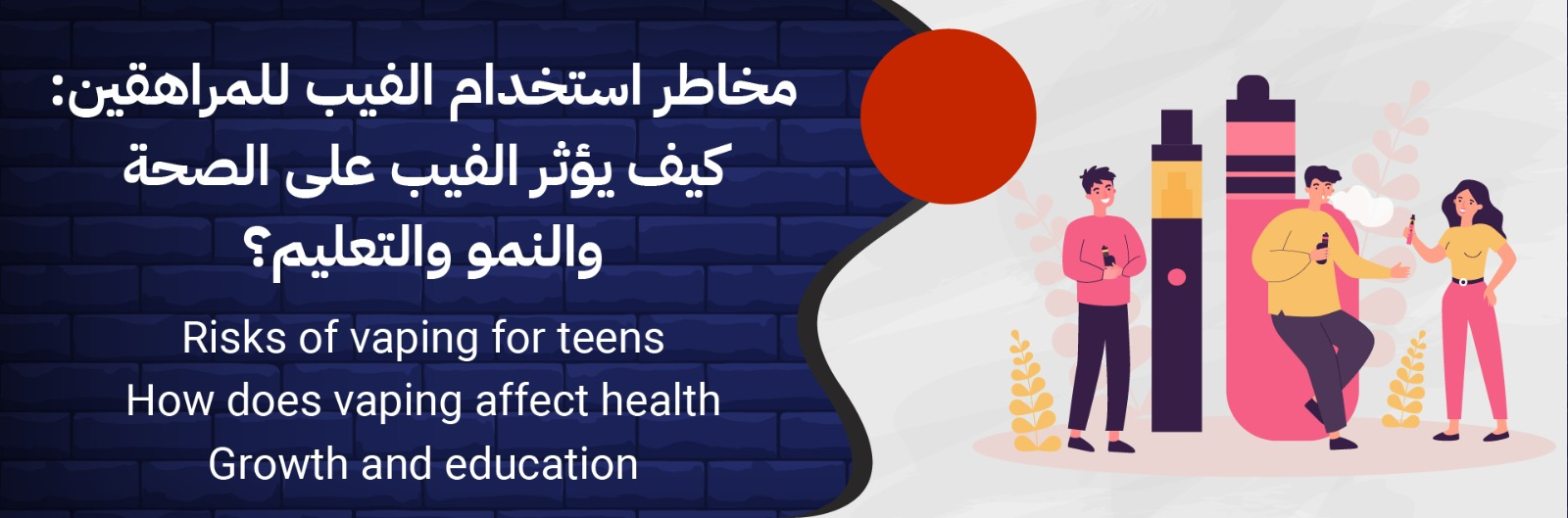 مخاطر استخدام الفيب للمراهقين: كيف يؤثر الفيب على الصحة والنمو والتعليم؟

Risks of vaping for teens
How does vaping affect health
Growth and education